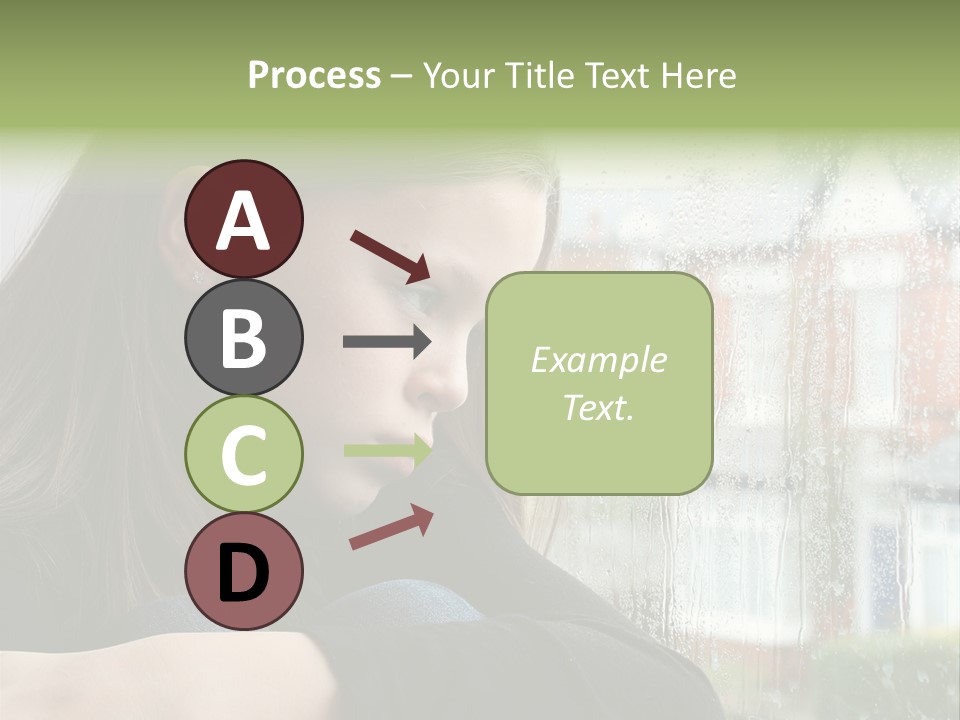 Process – Your Title Text Here

A

B

C

D

Example Text.